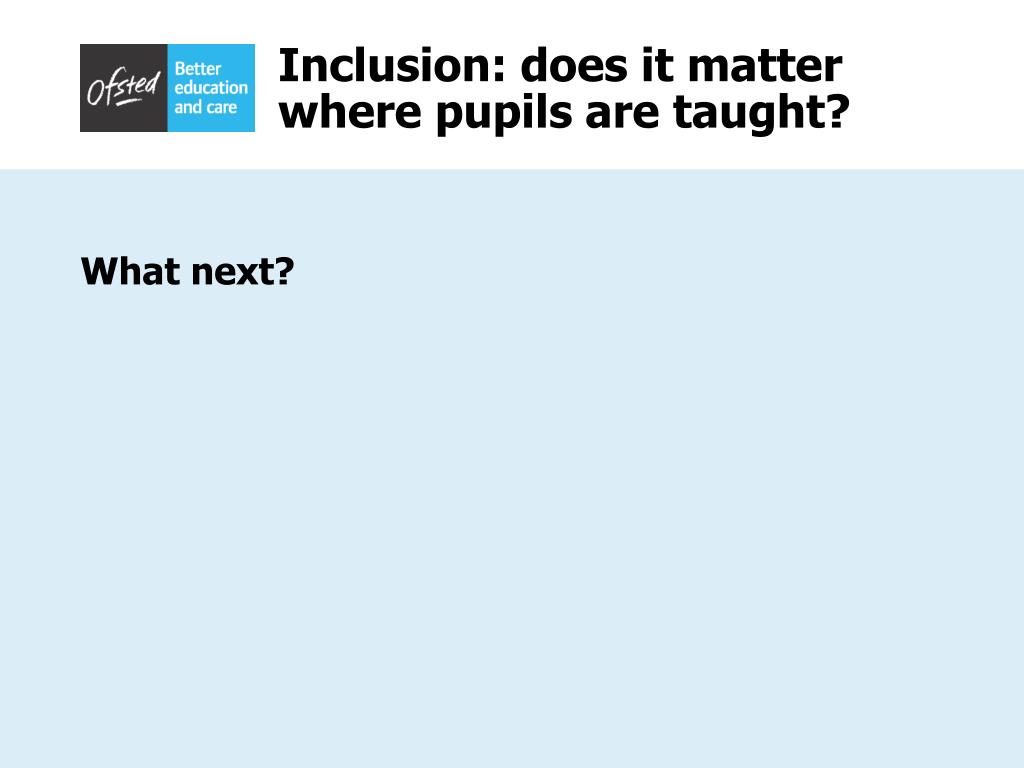 Ofsted Better education and care

Inclusion: does it matter where pupils are taught?

What next?